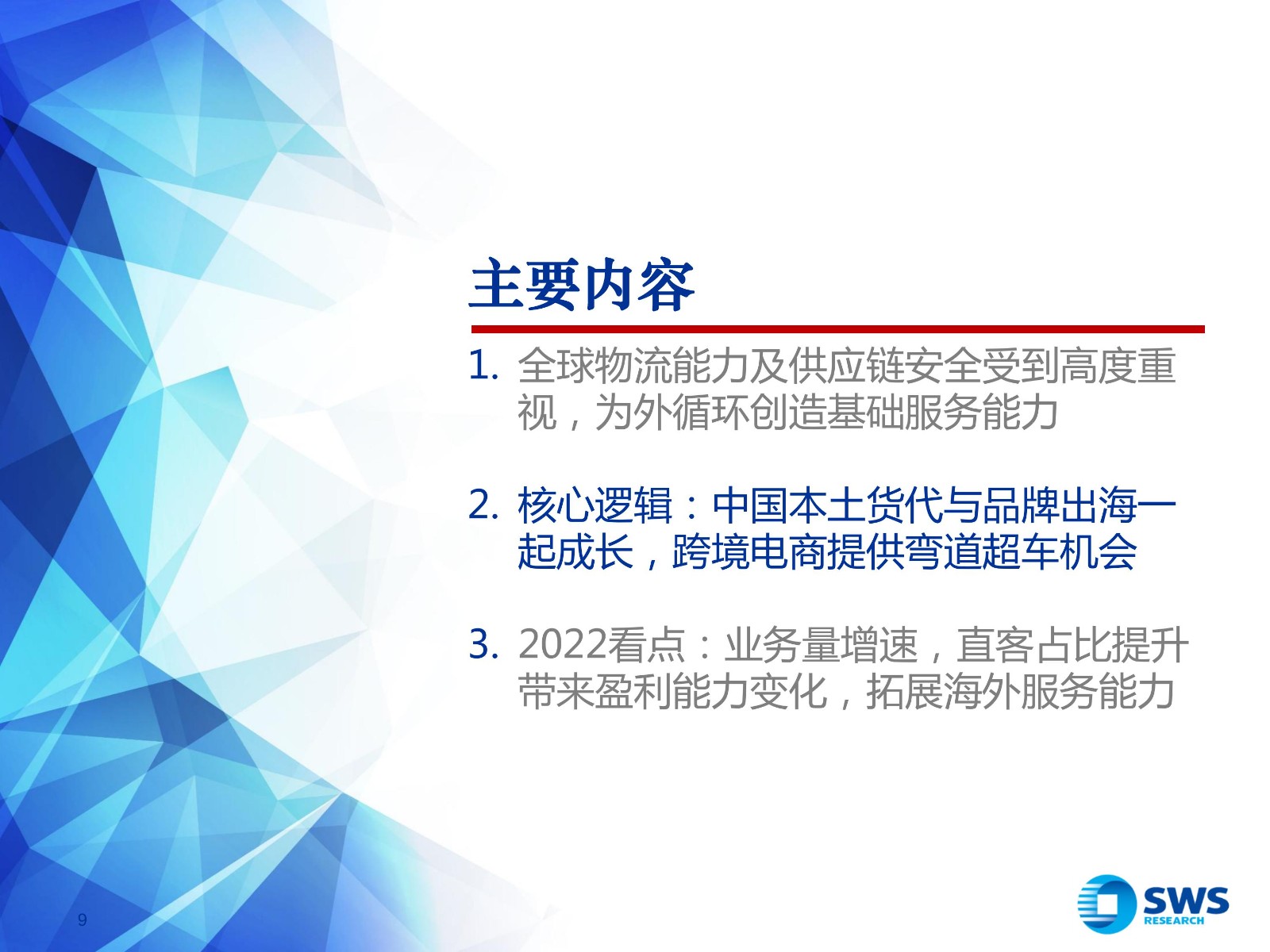 主要内容

1. 全球物流能力及供应链安全受到高度重视，为外循环创造基础服务能力

2. 核心逻辑：中国本土货代与品牌出海一起成长，跨境电商提供弯道超车机会

3. 2022看点：业务量增速，直客占比提升带来盈利能力变化，拓展海外服务能力

9

SWS RESEARCH